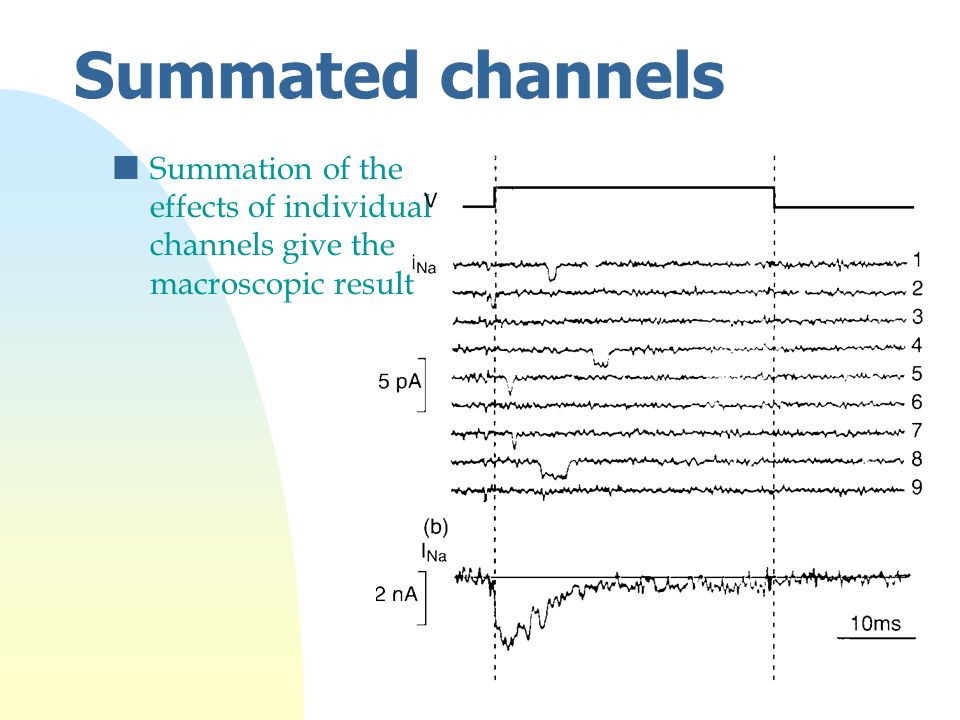 Summated channels

Summation of the effects of individual channels give the macroscopic result

V

$i_{Na}$

1
2
3
4
5
6
7
8
9

5 pA

(b)
$I_{Na}$

2 nA

10ms